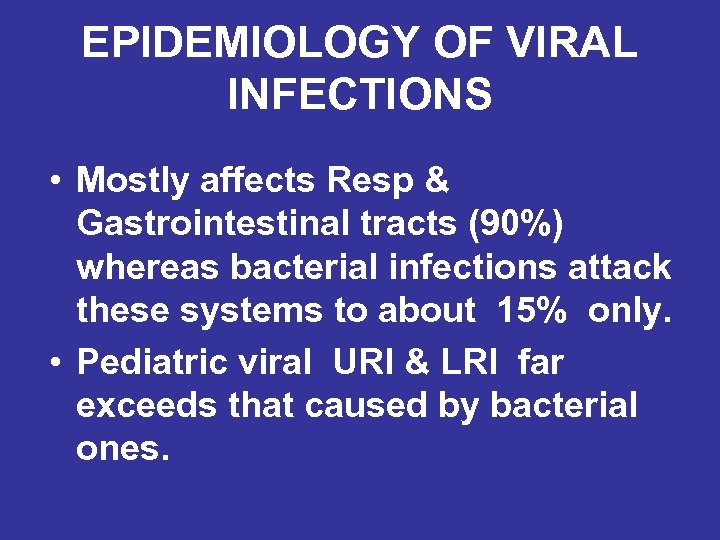 EPIDEMIOLOGY OF VIRAL INFECTIONS

• Mostly affects Resp & Gastrointestinal tracts (90%) whereas bacterial infections attack these systems to about 15% only.
• Pediatric viral URI & LRI far exceeds that caused by bacterial ones.